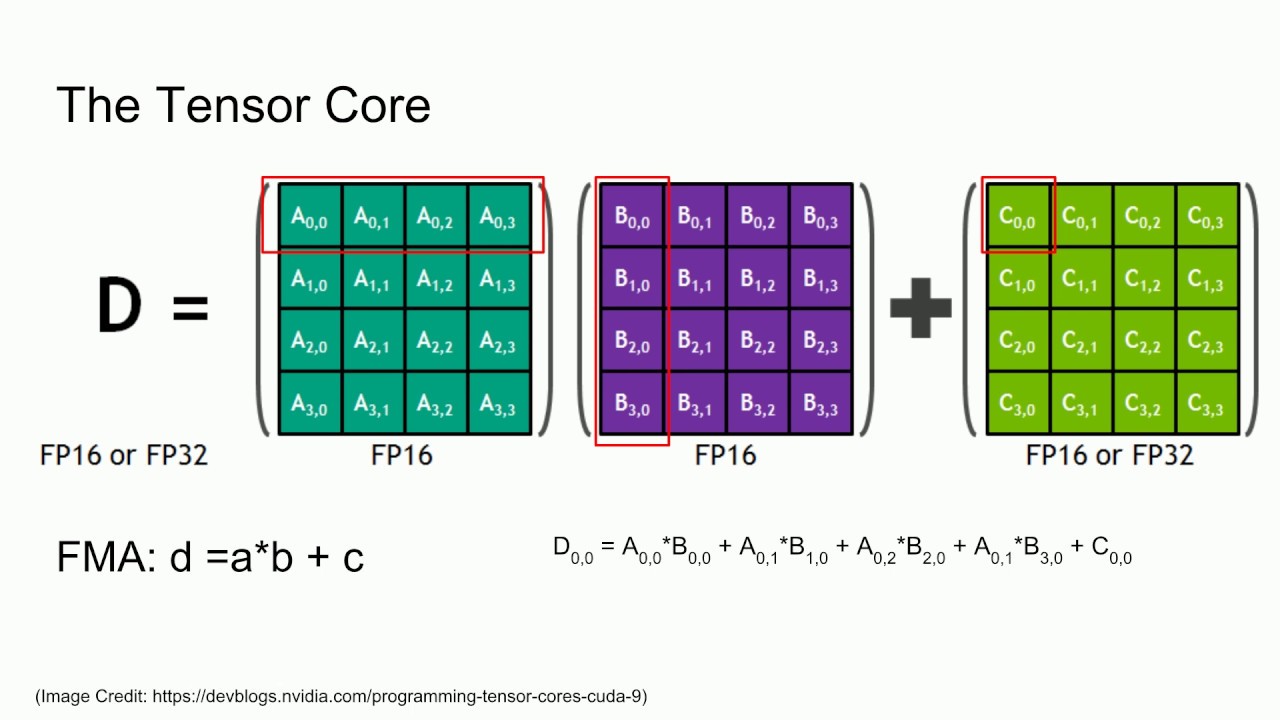 The Tensor Core

D =

| $A_{0,0}$ | $A_{0,1}$ | $A_{0,2}$ | $A_{0,3}$ |
|---|---|---|---|
| $A_{1,0}$ | $A_{1,1}$ | $A_{1,2}$ | $A_{1,3}$ |
| $A_{2,0}$ | $A_{2,1}$ | $A_{2,2}$ | $A_{2,3}$ |
| $A_{3,0}$ | $A_{3,1}$ | $A_{3,2}$ | $A_{3,3}$ |

| $B_{0,0}$ | $B_{0,1}$ | $B_{0,2}$ | $B_{0,3}$ |
|---|---|---|---|
| $B_{1,0}$ | $B_{1,1}$ | $B_{1,2}$ | $B_{1,3}$ |
| $B_{2,0}$ | $B_{2,1}$ | $B_{2,2}$ | $B_{2,3}$ |
| $B_{3,0}$ | $B_{3,1}$ | $B_{3,2}$ | $B_{3,3}$ |

+

| $C_{0,0}$ | $C_{0,1}$ | $C_{0,2}$ | $C_{0,3}$ |
|---|---|---|---|
| $C_{1,0}$ | $C_{1,1}$ | $C_{1,2}$ | $C_{1,3}$ |
| $C_{2,0}$ | $C_{2,1}$ | $C_{2,2}$ | $C_{2,3}$ |
| $C_{3,0}$ | $C_{3,1}$ | $C_{3,2}$ | $C_{3,3}$ |

FP16 or FP32

FP16

FP16

FP16 or FP32

FMA: d =a*b + c

$D_{0,0} = A_{0,0}*B_{0,0} + A_{0,1}*B_{1,0} + A_{0,2}*B_{2,0} + A_{0,1}*B_{3,0} + C_{0,0}$

(Image Credit: https://devblogs.nvidia.com/programming-tensor-cores-cuda-9)